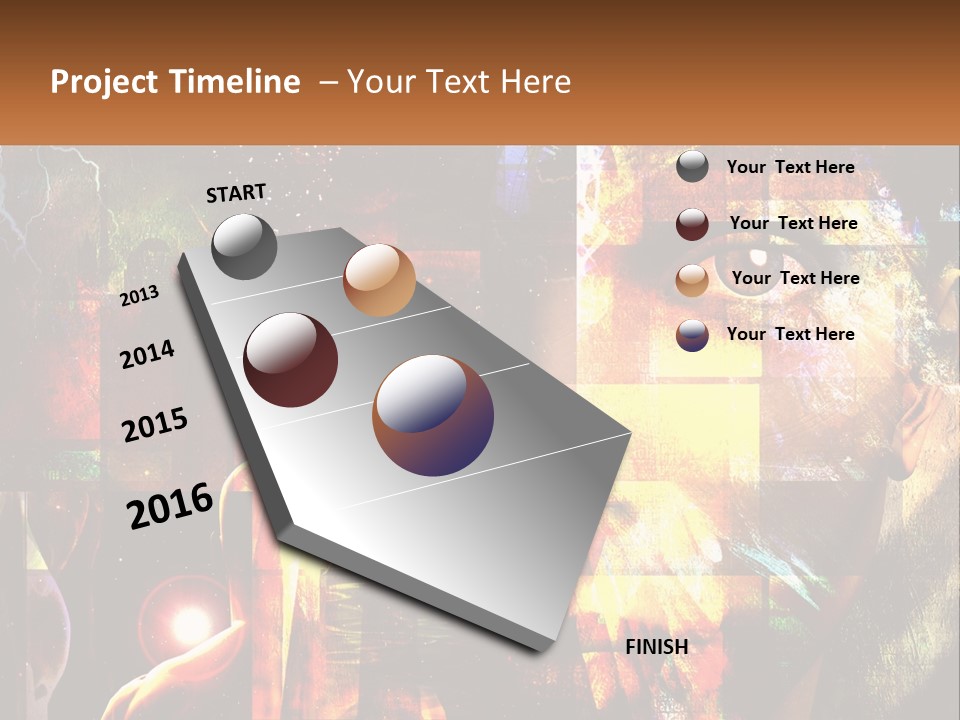 Project Timeline – Your Text Here

START

2013

2014

2015

2016

FINISH

Your Text Here

Your Text Here

Your Text Here

Your Text Here